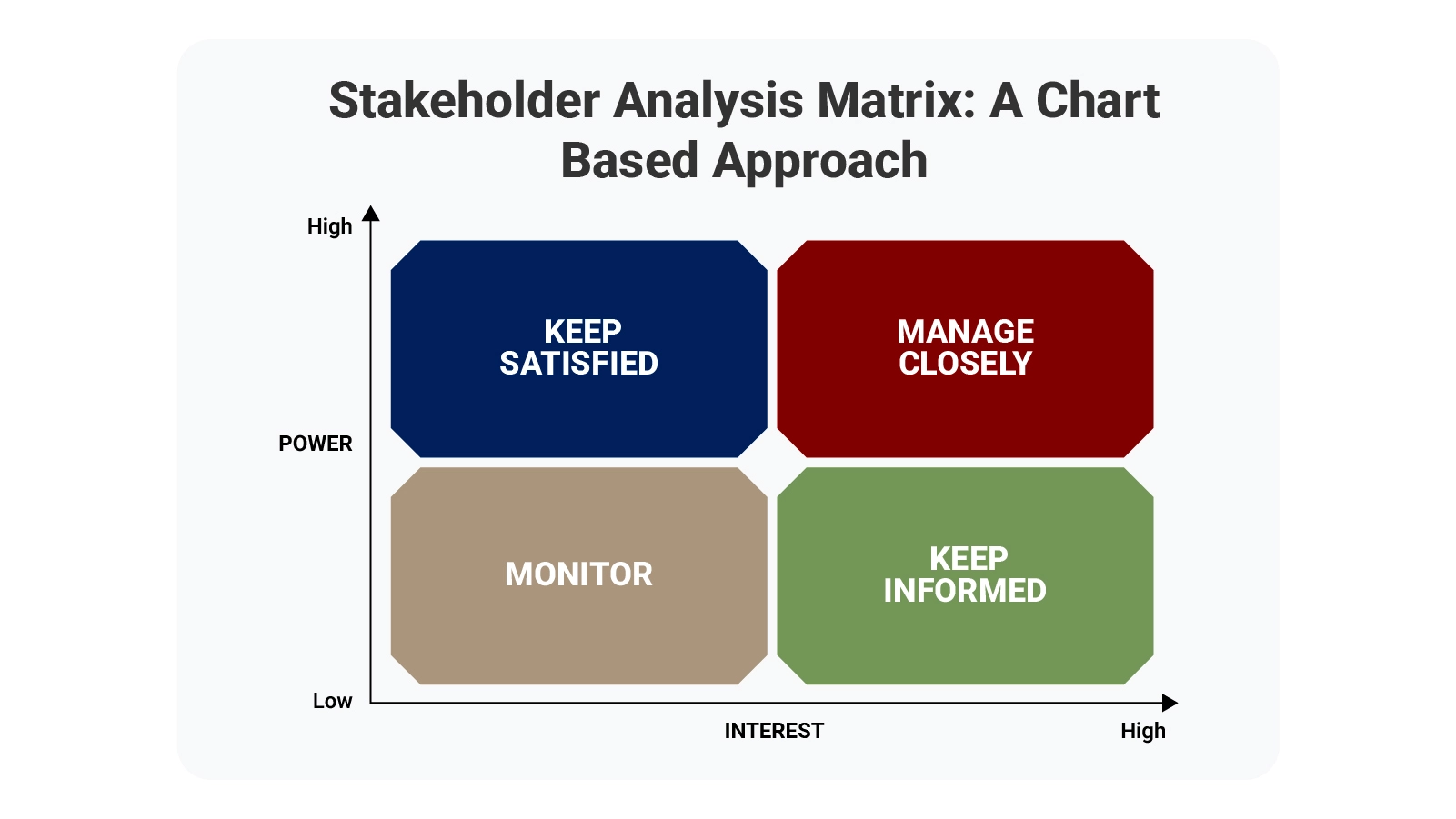 Stakeholder Analysis Matrix: A Chart Based Approach

High

POWER

Low

KEEP SATISFIED

MANAGE CLOSELY

MONITOR

KEEP INFORMED

INTEREST

High